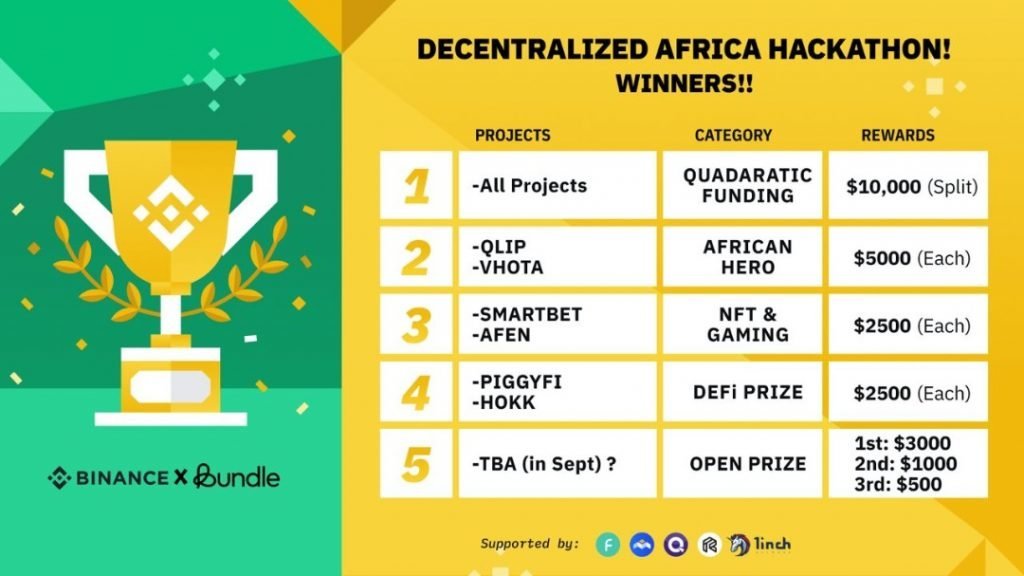 BINANCE X Bundle

DECENTRALIZED AFRICA HACKATHON!
WINNERS!!

| | PROJECTS | CATEGORY | REWARDS |
|---|---|---|---|
| 1 | -All Projects | QUADARATIC FUNDING | $10,000 (Split) |
| 2 | -QLIP -VHOTA | AFRICAN HERO | $5000 (Each) |
| 3 | -SMARTBET -AFEN | NFT & GAMING | $2500 (Each) |
| 4 | -PIGGYFI -HOKK | DEFi PRIZE | $2500 (Each) |
| 5 | -TBA (in Sept) ? | OPEN PRIZE | 1st: $3000 2nd: $1000 3rd: $500 |

Supported by: 1inch